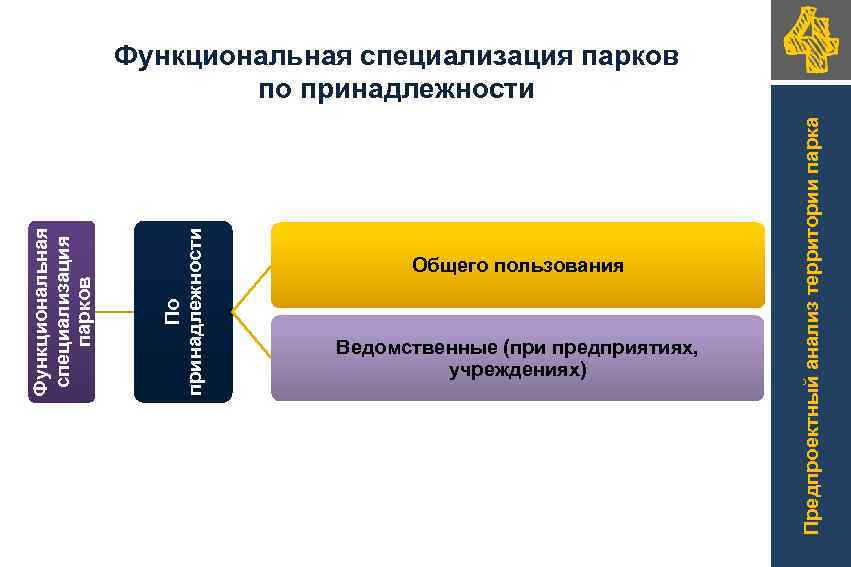 Функциональная специализация парков по принадлежности

Функциональная специализация парков

По принадлежности

Общего пользования

Ведомственные (при предприятиях, учреждениях)

Предпроектный анализ территории парка